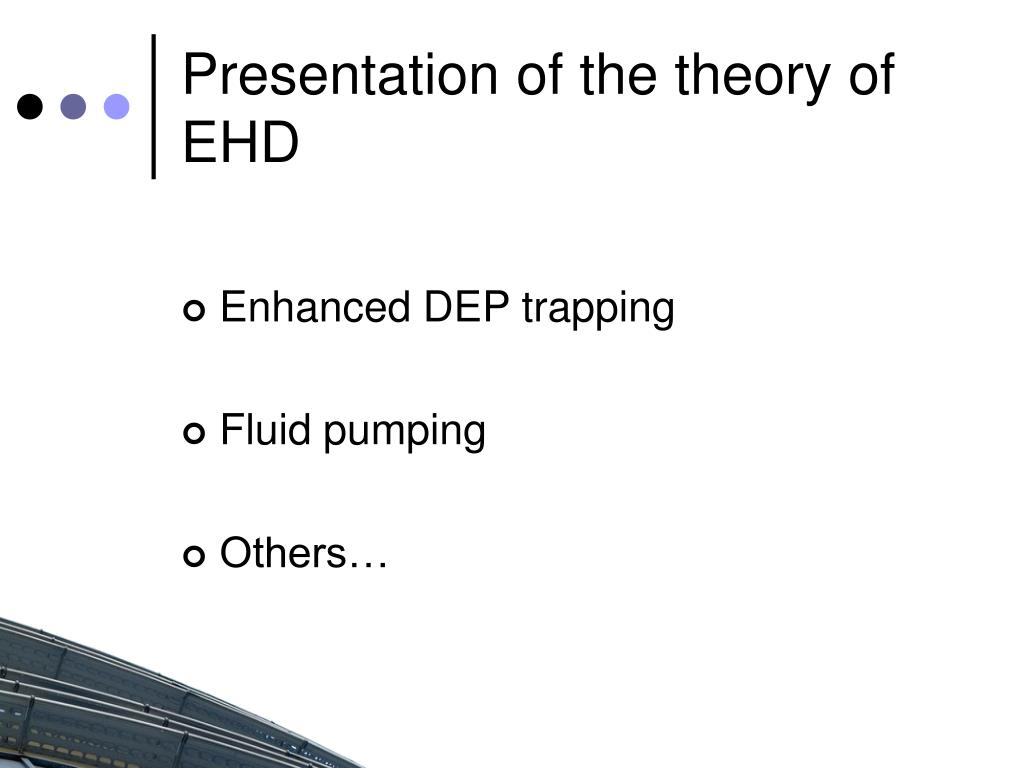 Presentation of the theory of EHD

Enhanced DEP trapping

Fluid pumping

Others…